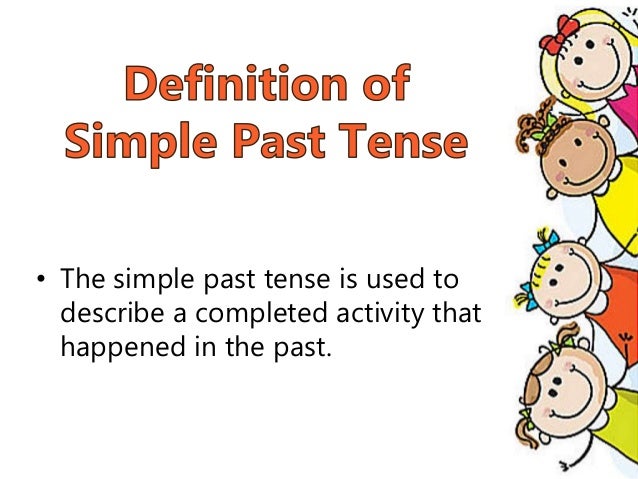 Definition of Simple Past Tense

• The simple past tense is used to describe a completed activity that happened in the past.